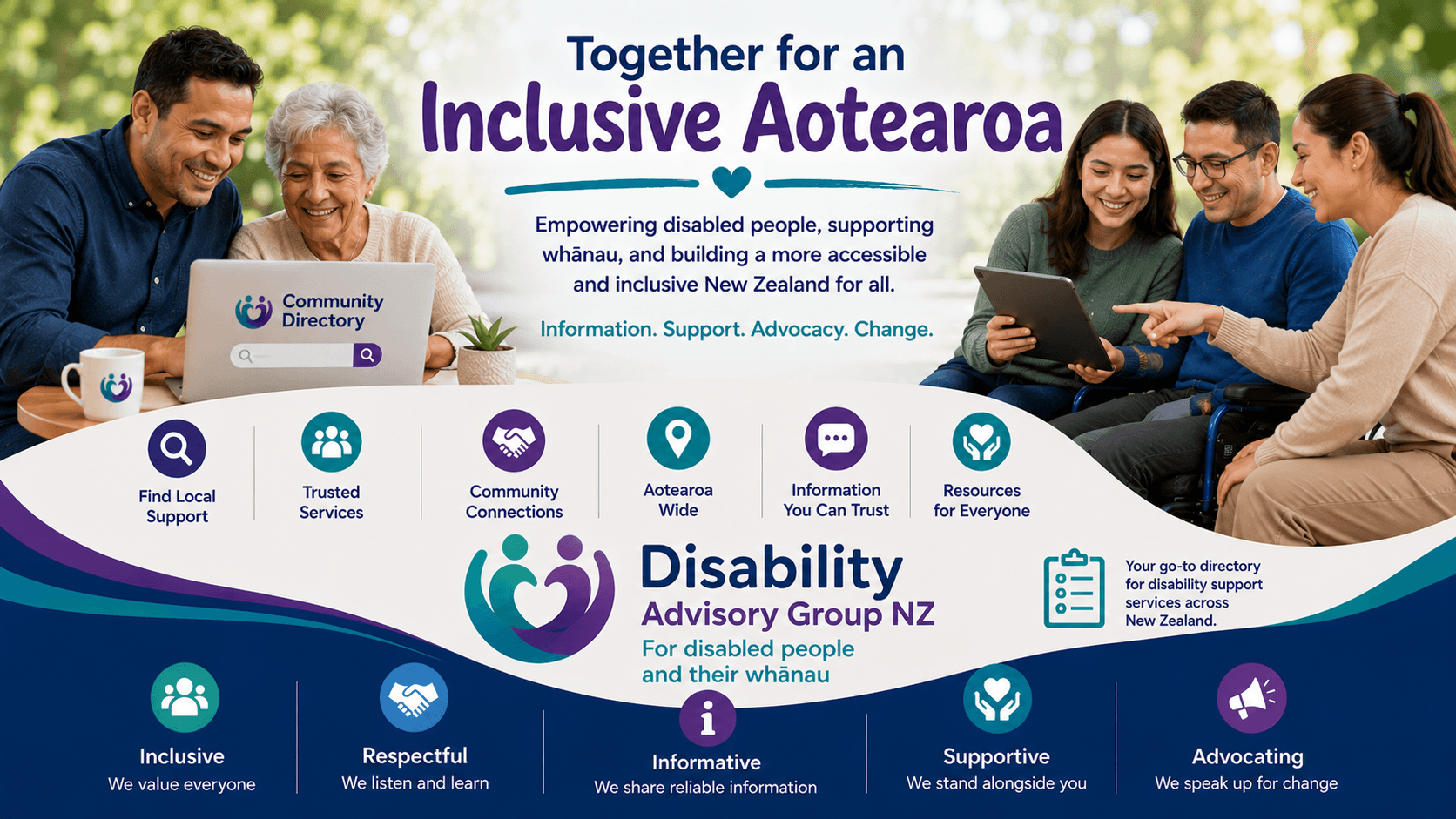 Together for an
Inclusive Aotearoa

Empowering disabled people, supporting whānau, and building a more accessible and inclusive New Zealand for all.

Information. Support. Advocacy. Change.

Community Directory

Find Local Support

Trusted Services

Community Connections

Aotearoa Wide

Information You Can Trust

Resources for Everyone

Disability
Advisory Group NZ
For disabled people and their whānau

Your go-to directory for disability support services across New Zealand.

Inclusive
We value everyone

Respectful
We listen and learn

Informative
We share reliable information

Supportive
We stand alongside you

Advocating
We speak up for change